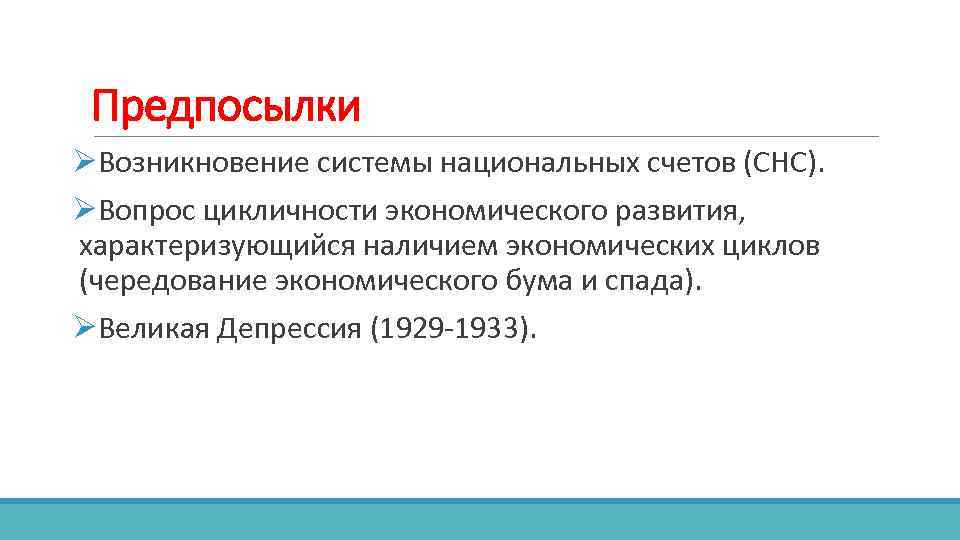 Предпосылки

➢Возникновение системы национальных счетов (СНС).

➢Вопрос цикличности экономического развития, характеризующийся наличием экономических циклов (чередование экономического бума и спада).

➢Великая Депрессия (1929-1933).